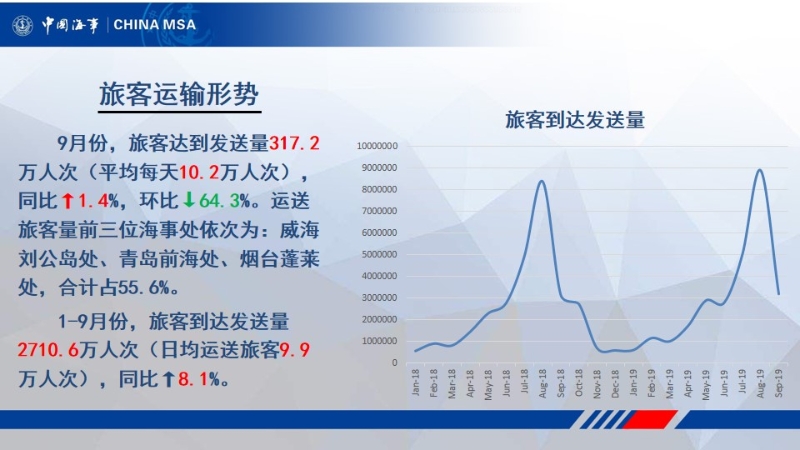 中国海事 | CHINA MSA

旅客运输形势

9月份，旅客达到发送量317.2万人次（平均每天10.2万人次），同比↑1.4%，环比↓64.3%。运送旅客量前三位海事处依次为：威海刘公岛处、青岛前海处、烟台蓬莱处，合计占55.6%。

1-9月份，旅客到达发送量2710.6万人次（日均运送旅客9.9万人次），同比↑8.1%。

旅客到达发送量

10000000
9000000
8000000
7000000
6000000
5000000
4000000
3000000
2000000
1000000
0

Jan-18 Feb-18 Mar-18 Apr-18 May-18 Jun-18 Jul-18 Aug-18 Sep-18 Oct-18 Nov-18 Dec-18 Jan-19 Feb-19 Mar-19 Apr-19 May-19 Jun-19 Jul-19 Aug-19 Sep-19